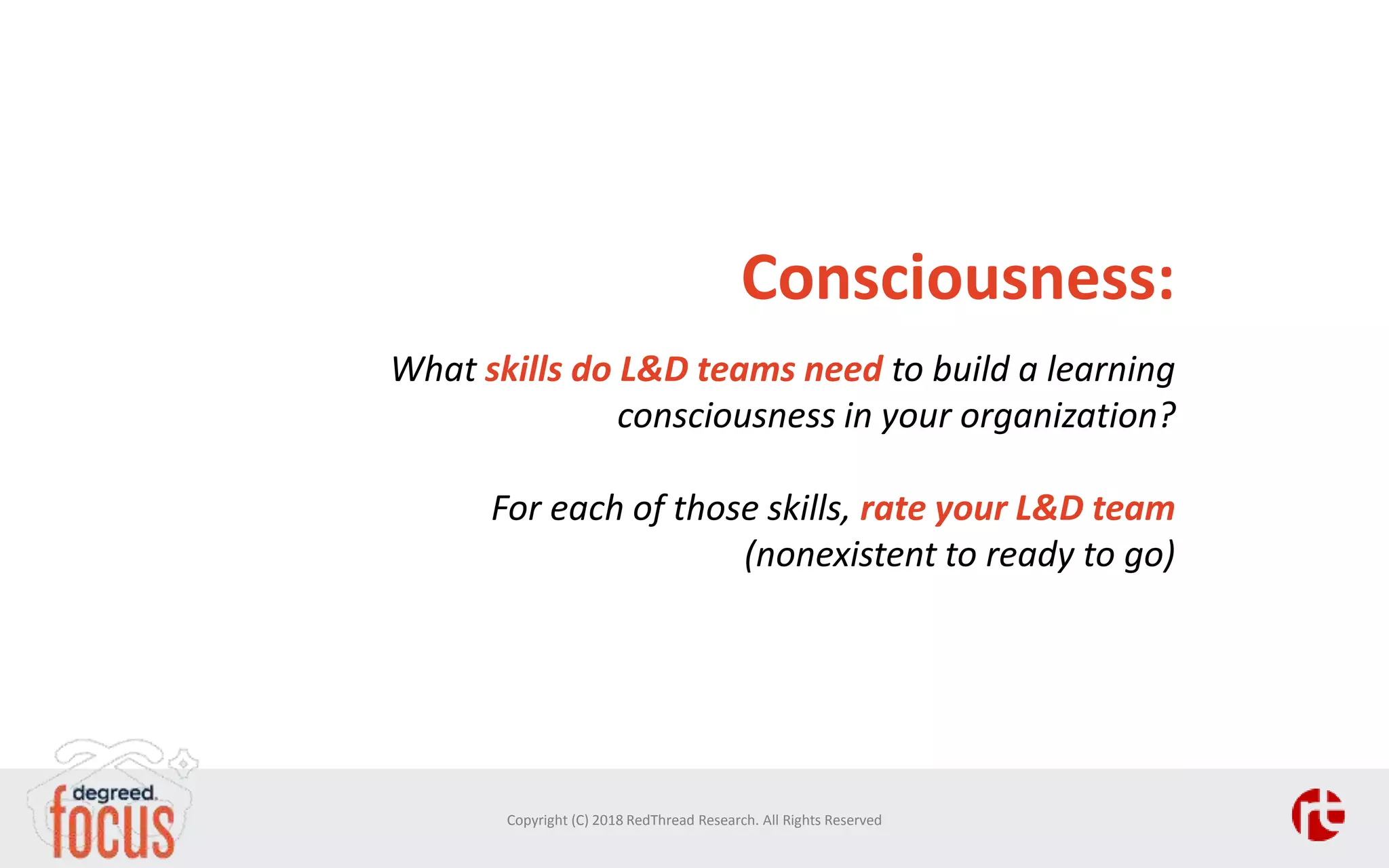 Consciousness:

What skills do L&D teams need to build a learning consciousness in your organization?

For each of those skills, rate your L&D team (nonexistent to ready to go)

degreed.
focus

Copyright (C) 2018 RedThread Research. All Rights Reserved